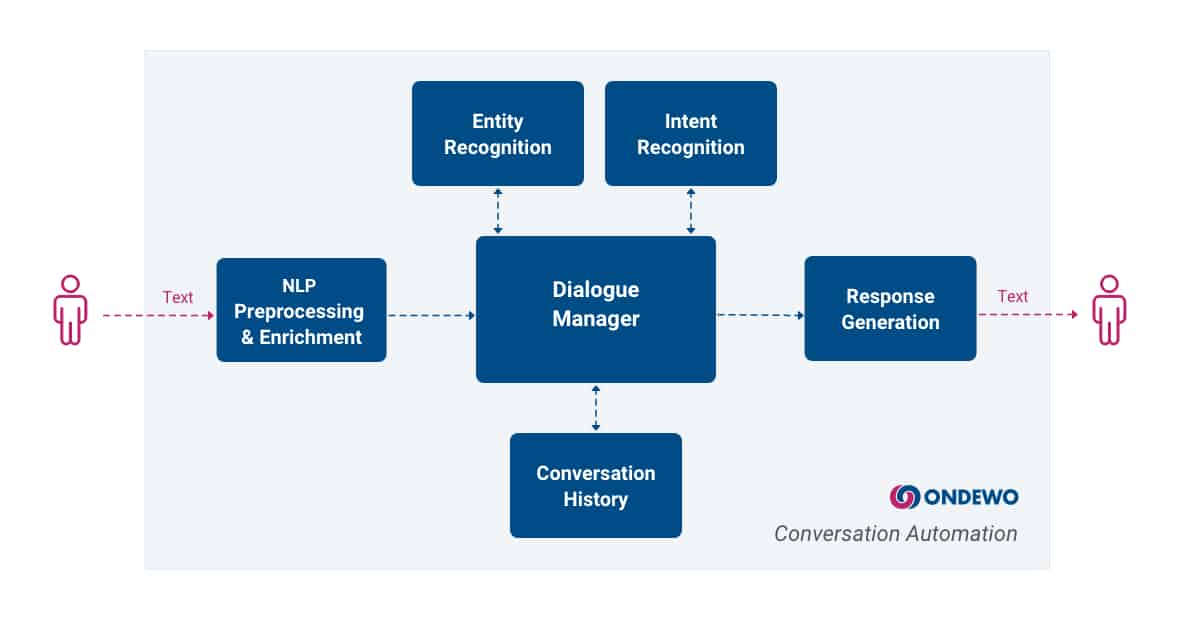 Entity Recognition

Intent Recognition

Text

NLP Preprocessing & Enrichment

Dialogue Manager

Response Generation

Text

Conversation History

ONDEWO

Conversation Automation